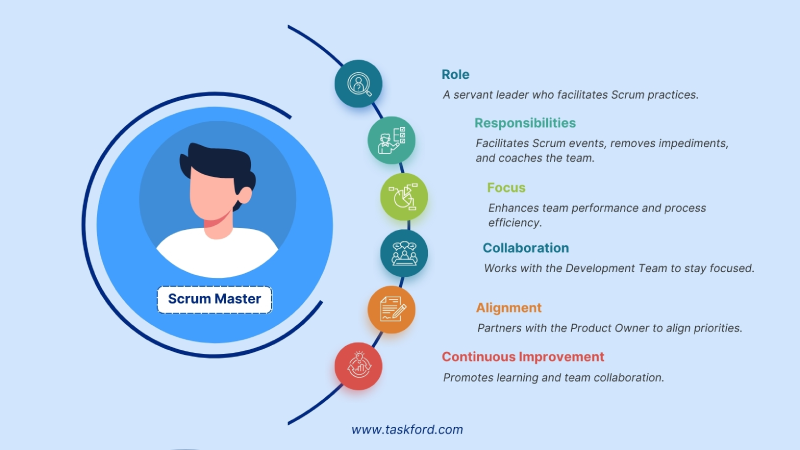 Scrum Master

Role
A servant leader who facilitates Scrum practices.

Responsibilities
Facilitates Scrum events, removes impediments, and coaches the team.

Focus
Enhances team performance and process efficiency.

Collaboration
Works with the Development Team to stay focused.

Alignment
Partners with the Product Owner to align priorities.

Continuous Improvement
Promotes learning and team collaboration.

www.taskford.com